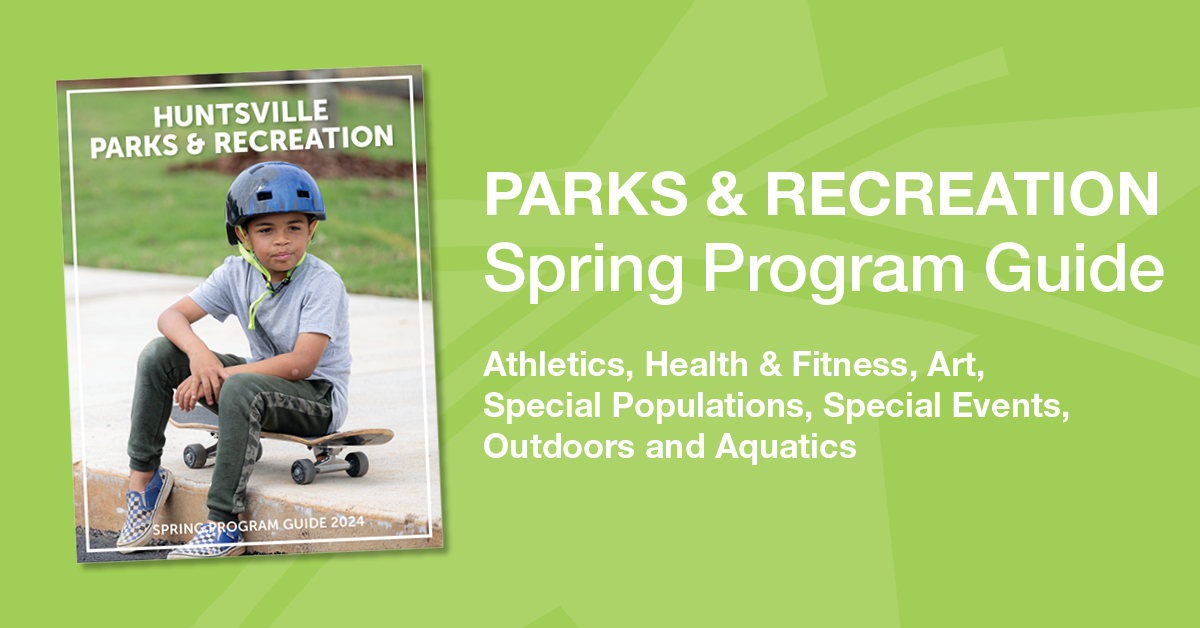 HUNTSVILLE PARKS & RECREATION

SPRING PROGRAM GUIDE 2024

PARKS & RECREATION Spring Program Guide

Athletics, Health & Fitness, Art, Special Populations, Special Events, Outdoors and Aquatics